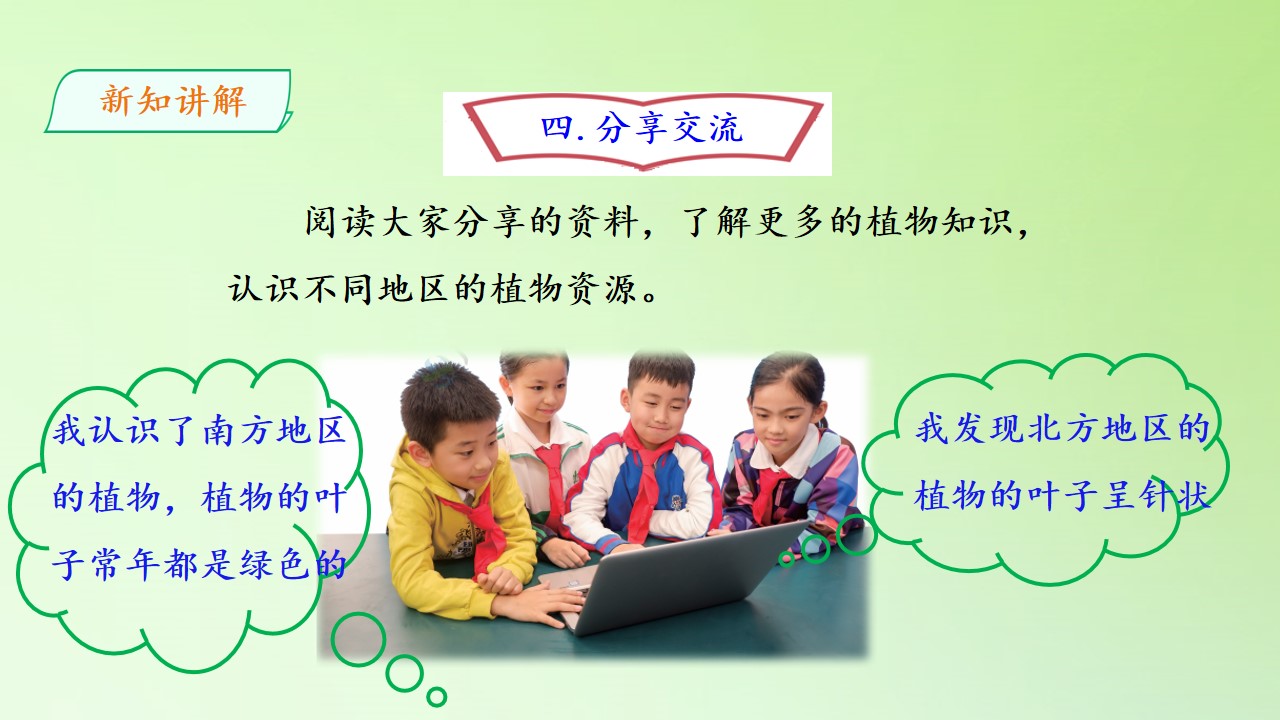 新知讲解

四.分享交流

阅读大家分享的资料，了解更多的植物知识，认识不同地区的植物资源。

我认识了南方地区的植物，植物的叶子常年都是绿色的

我发现北方地区的植物的叶子呈针状